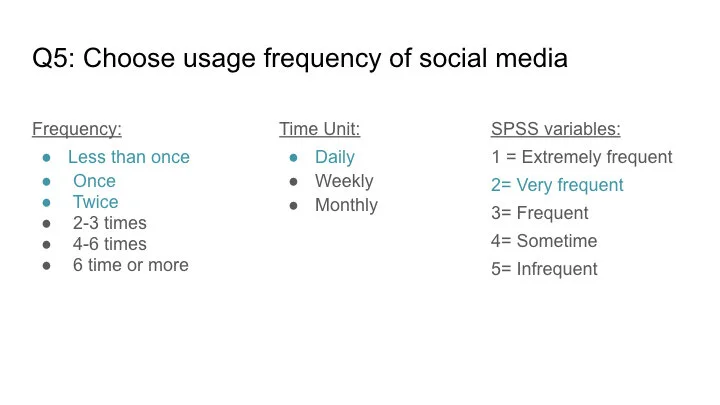 Q5: Choose usage frequency of social media

Frequency:
- Less than once
- Once
- Twice
- 2-3 times
- 4-6 times
- 6 time or more

Time Unit:
- Daily
- Weekly
- Monthly

SPSS variables:
1 = Extremely frequent
2= Very frequent
3= Frequent
4= Sometime
5= Infrequent